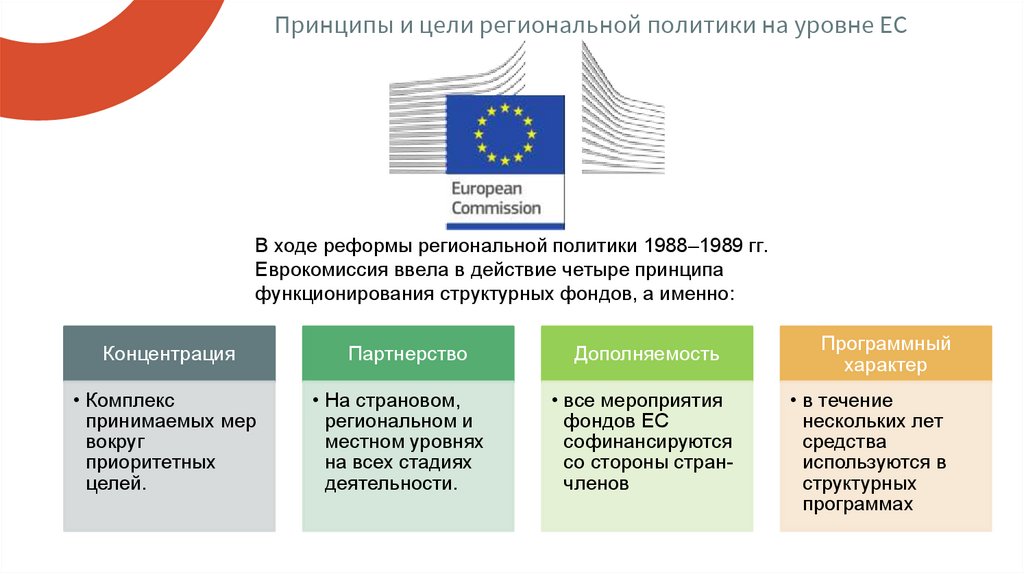 Принципы и цели региональной политики на уровне ЕС

European Commission

В ходе реформы региональной политики 1988–1989 гг. Еврокомиссия ввела в действие четыре принципа функционирования структурных фондов, а именно:

Концентрация

• Комплекс принимаемых мер вокруг приоритетных целей.

Партнерство

• На страновом, региональном и местном уровнях на всех стадиях деятельности.

Дополняемость

• все мероприятия фондов ЕС софинансируются со стороны стран-членов

Программный характер

• в течение нескольких лет средства используются в структурных программах